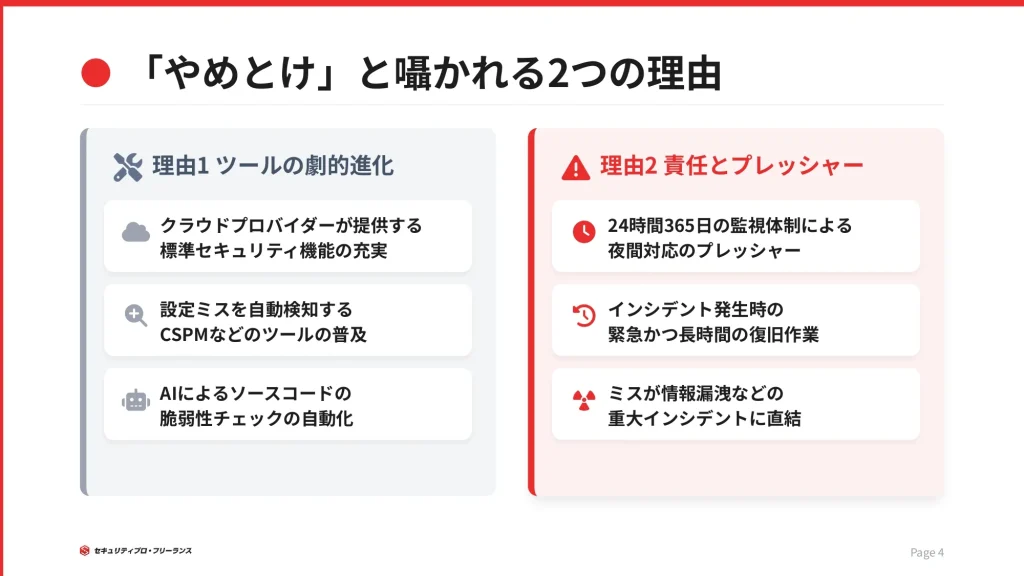 「やめとけ」と囁かれる2つの理由

理由1 ツールの劇的進化

クラウドプロバイダーが提供する標準セキュリティ機能の充実

設定ミスを自動検知するCSPMなどのツールの普及

AIによるソースコードの脆弱性チェックの自動化

理由2 責任とプレッシャー

24時間365日の監視体制による夜間対応のプレッシャー

インシデント発生時の緊急かつ長時間の復旧作業

ミスが情報漏洩などの重大インシデントに直結

セキュリティプロ・フリーランス

Page 4